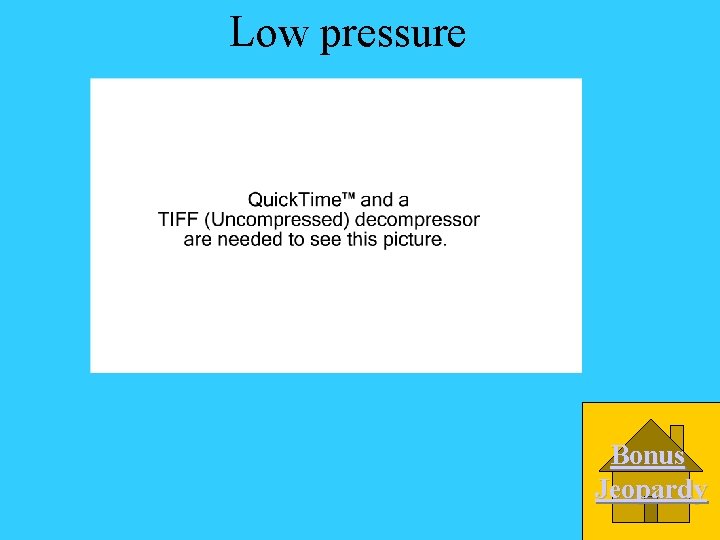 Low pressure

QuickTime™ and a
TIFF (Uncompressed) decompressor
are needed to see this picture.

Bonus
Jeopardy